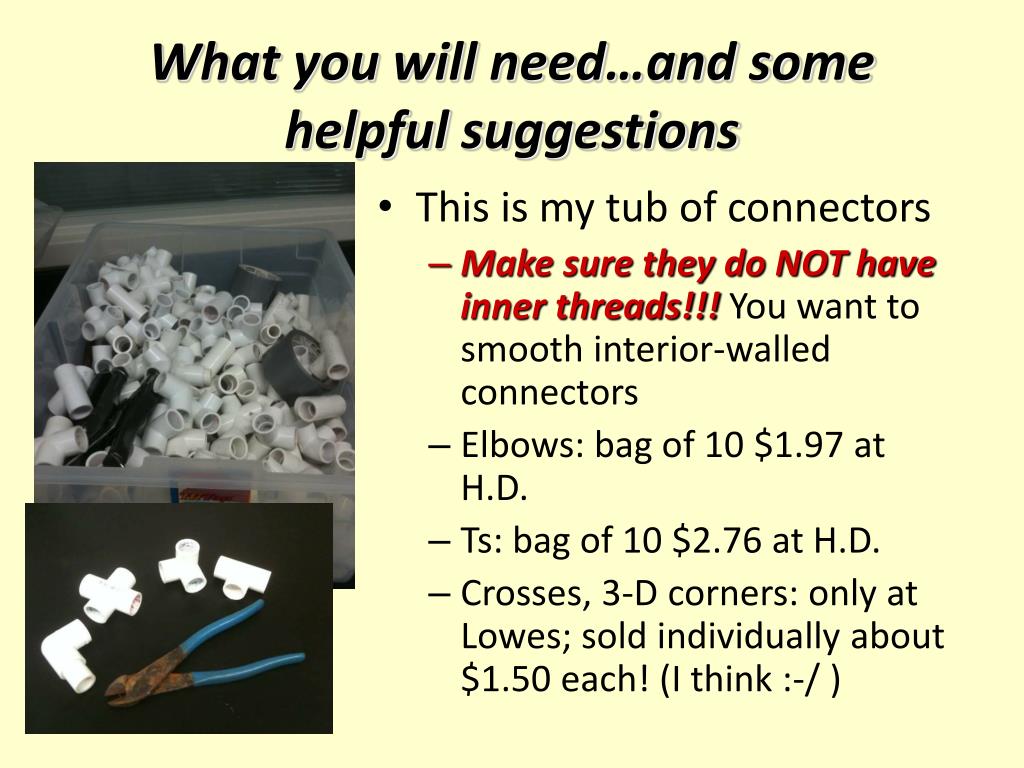 What you will need…and some helpful suggestions

• This is my tub of connectors
– Make sure they do NOT have inner threads!!! You want to smooth interior-walled connectors
– Elbows: bag of 10 \$1.97 at H.D.
– Ts: bag of 10 \$2.76 at H.D.
– Crosses, 3-D corners: only at Lowes; sold individually about \$1.50 each! (I think :-/ )